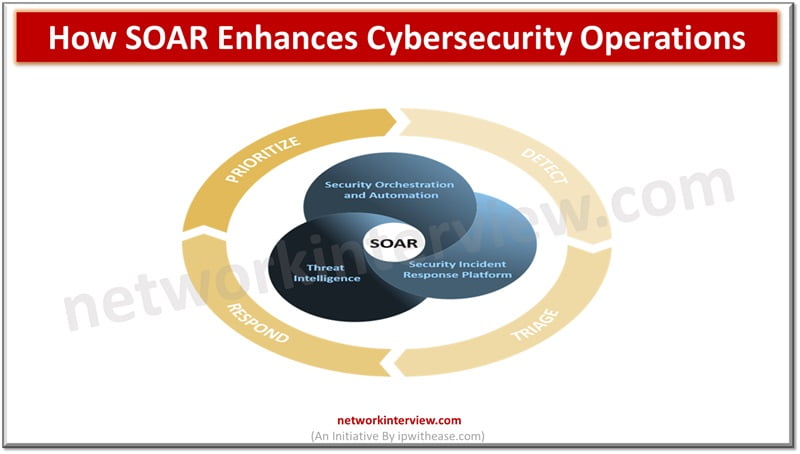 How SOAR Enhances Cybersecurity Operations

PRIORITIZE

DETECT

TRIAGE

RESPOND

Security Orchestration and Automation

SOAR

Threat Intelligence

Security Incident Response Platform

networkinterview.com

networkinterview.com
(An Initiative By ipwithease.com)